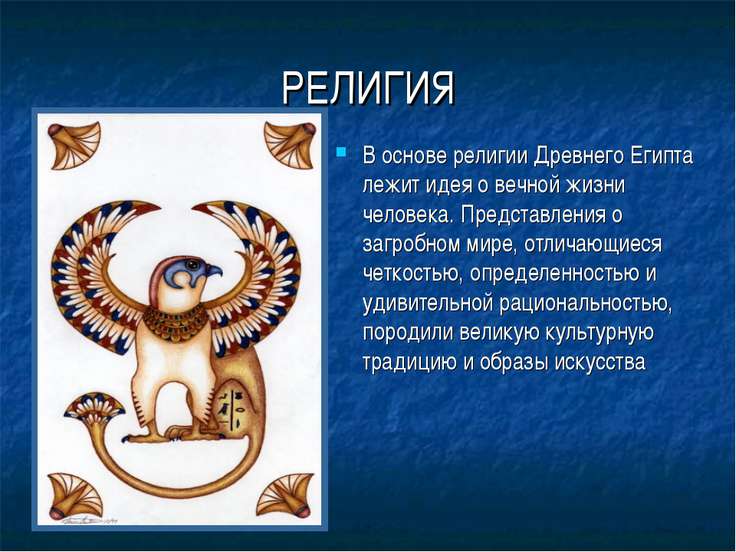 РЕЛИГИЯ

В основе религии Древнего Египта лежит идея о вечной жизни человека. Представления о загробном мире, отличающиеся четкостью, определенностью и удивительной рациональностью, породили великую культурную традицию и образы искусства